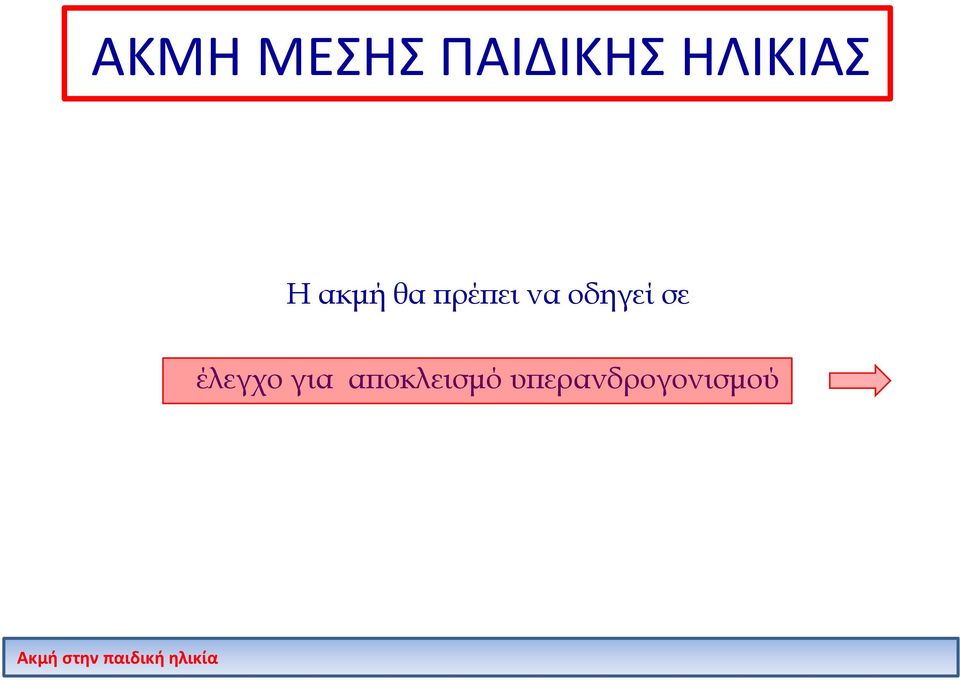 ΑΚΜΗ ΜΕΣΗΣ ΠΑΙΔΙΚΗΣ ΗΛΙΚΙΑΣ

Η ακμή θα πρέπει να οδηγεί σε

έλεγχο για αποκλεισμό υπερανδρογονισμού

Ακμή στην παιδική ηλικία